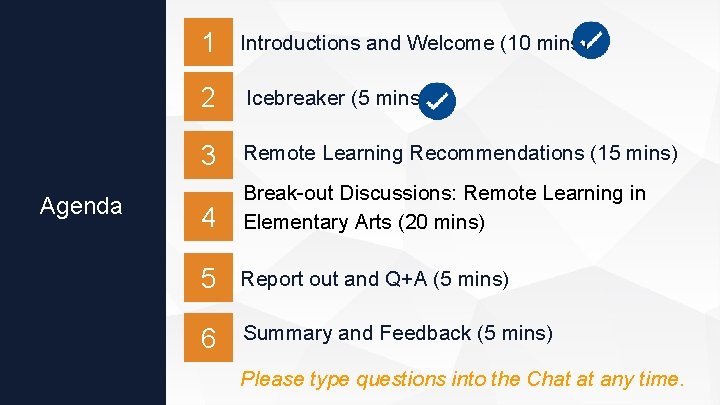 Agenda

1 Introductions and Welcome (10 mins

2 Icebreaker (5 mins

3 Remote Learning Recommendations (15 mins)

4 Break-out Discussions: Remote Learning in Elementary Arts (20 mins)

5 Report out and Q+A (5 mins)

6 Summary and Feedback (5 mins)

Please type questions into the Chat at any time.